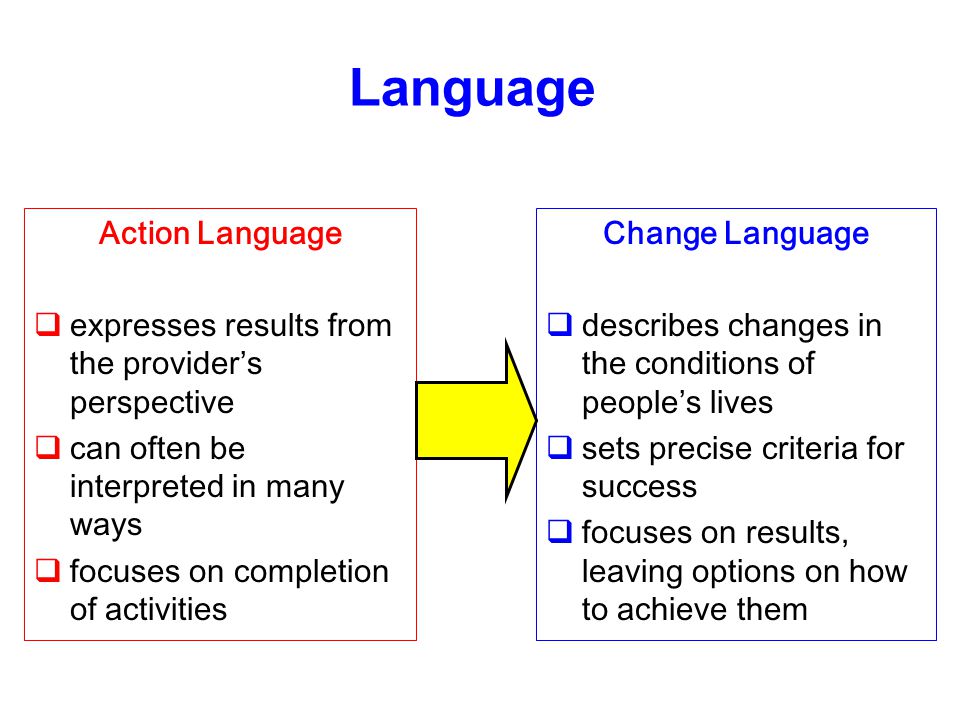 Language

Action Language

❑ expresses results from the provider's perspective
❑ can often be interpreted in many ways
❑ focuses on completion of activities

Change Language

❑ describes changes in the conditions of people's lives
❑ sets precise criteria for success
❑ focuses on results, leaving options on how to achieve them